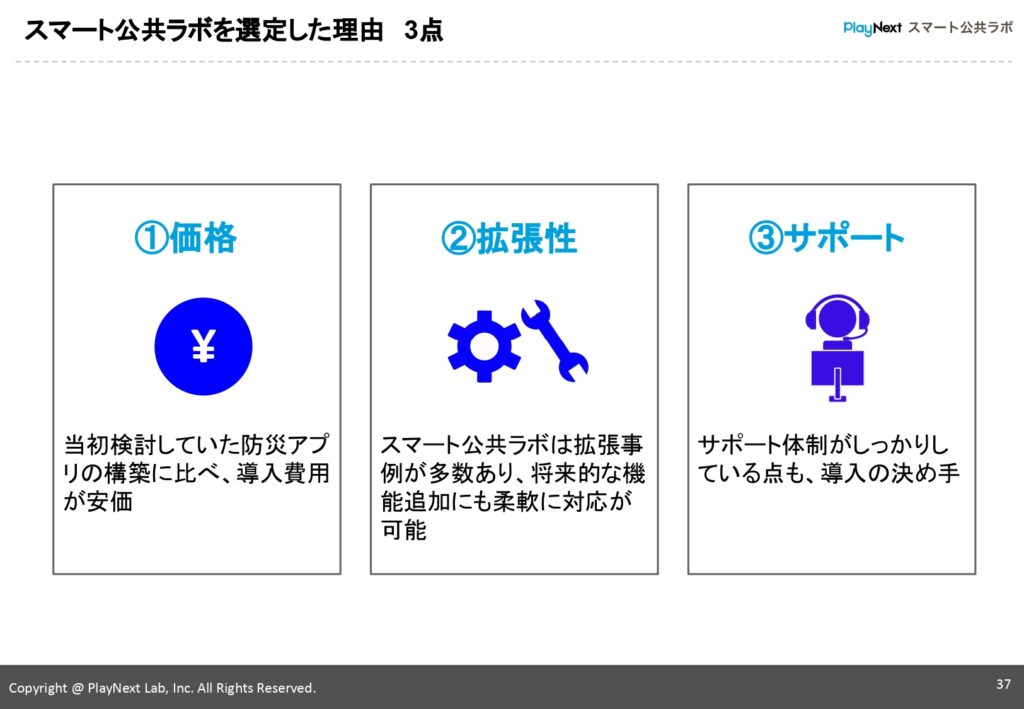 スマート公共ラボを選定した理由　3点

PlayNext スマート公共ラボ

①価格

¥

当初検討していた防災アプリの構築に比べ、導入費用が安価

②拡張性

スマート公共ラボは拡張事例が多数あり、将来的な機能追加にも柔軟に対応が可能

③サポート

サポート体制がしっかりしている点も、導入の決め手

Copyright @ PlayNext Lab, Inc. All Rights Reserved.

37